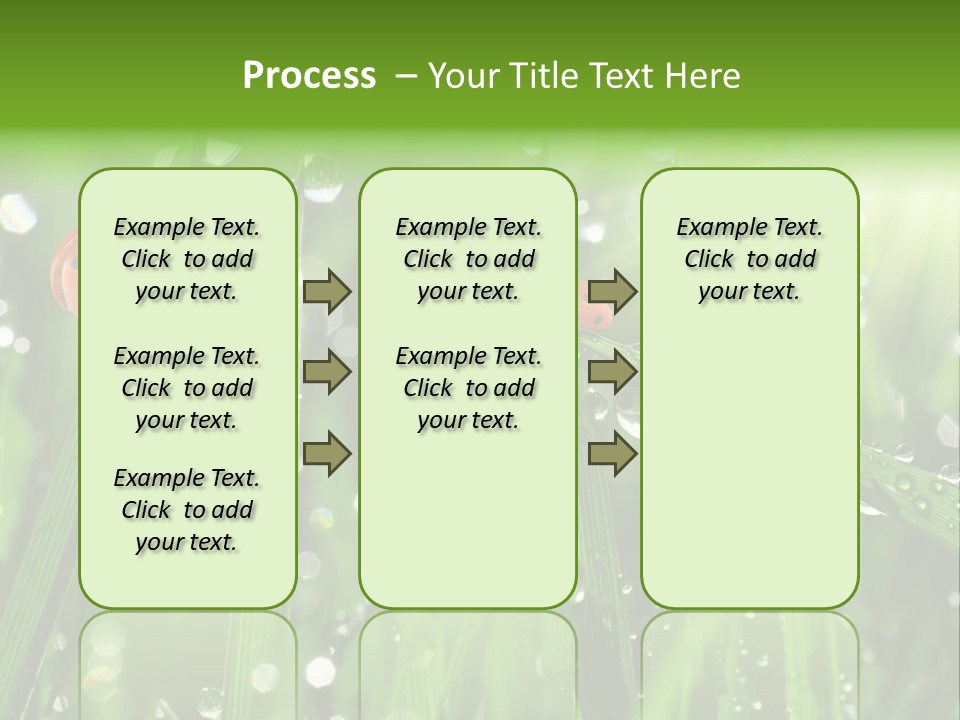 Process – Your Title Text Here

Example Text. Click to add your text.

Example Text. Click to add your text.

Example Text. Click to add your text.

Example Text. Click to add your text.

Example Text. Click to add your text.

Example Text. Click to add your text.